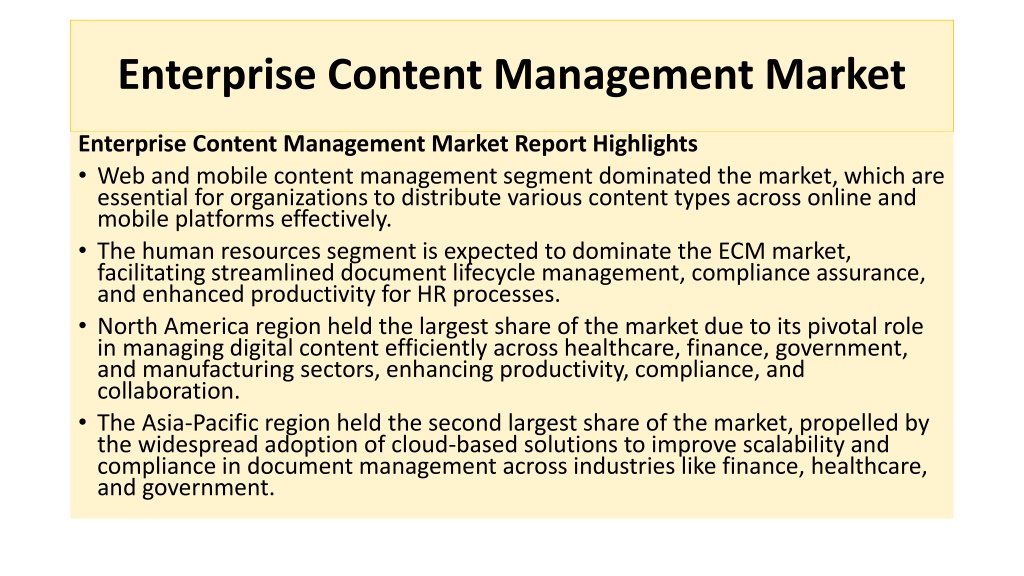 Enterprise Content Management Market

Enterprise Content Management Market Report Highlights

• Web and mobile content management segment dominated the market, which are essential for organizations to distribute various content types across online and mobile platforms effectively.

• The human resources segment is expected to dominate the ECM market, facilitating streamlined document lifecycle management, compliance assurance, and enhanced productivity for HR processes.

• North America region held the largest share of the market due to its pivotal role in managing digital content efficiently across healthcare, finance, government, and manufacturing sectors, enhancing productivity, compliance, and collaboration.

• The Asia-Pacific region held the second largest share of the market, propelled by the widespread adoption of cloud-based solutions to improve scalability and compliance in document management across industries like finance, healthcare, and government.